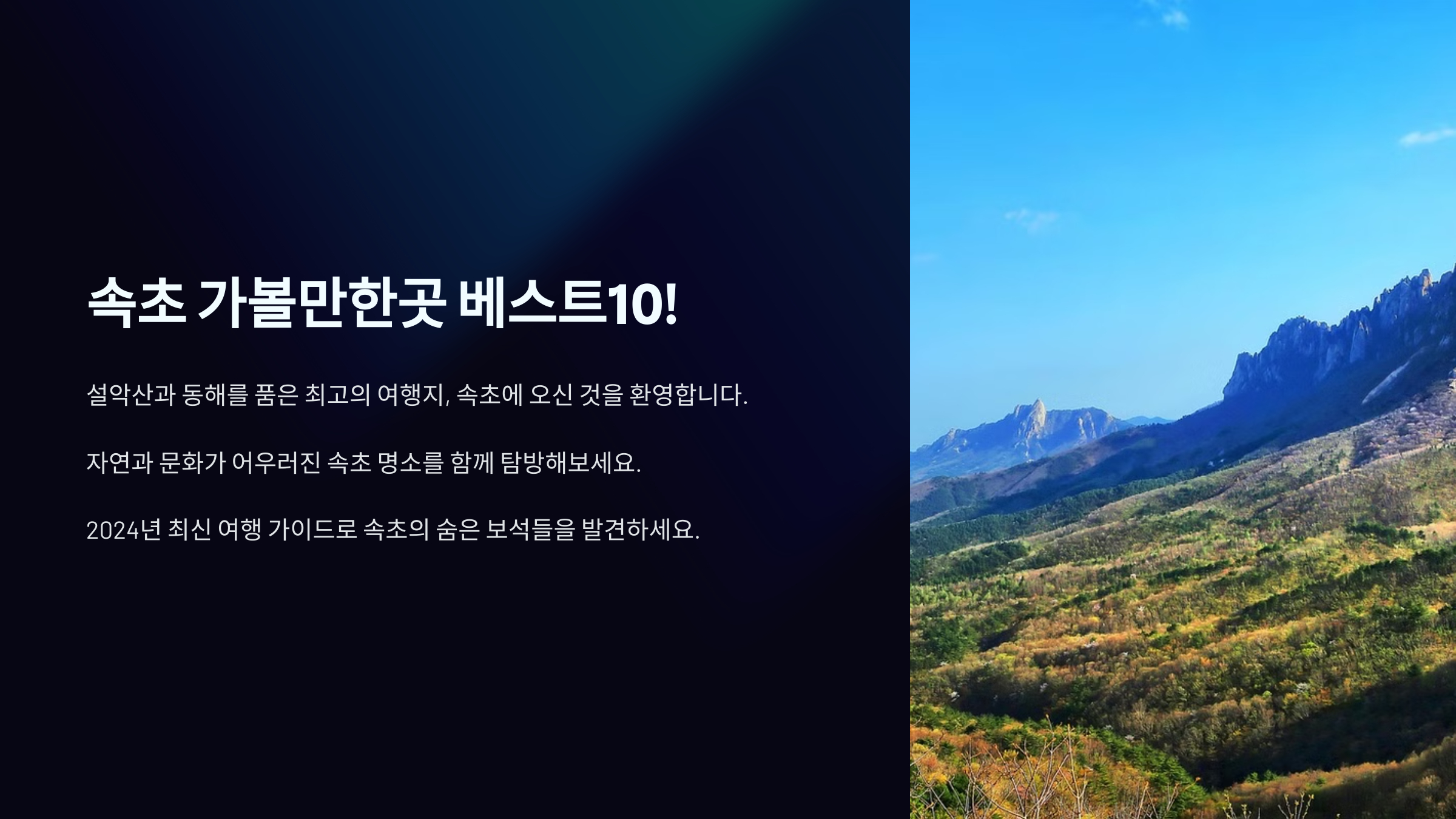 속초 가볼만한곳 베스트10!

설악산과 동해를 품은 최고의 여행지, 속초에 오신 것을 환영합니다.

자연과 문화가 어우러진 속초 명소를 함께 탐방해보세요.

2024년 최신 여행 가이드로 속초의 숨은 보석들을 발견하세요.